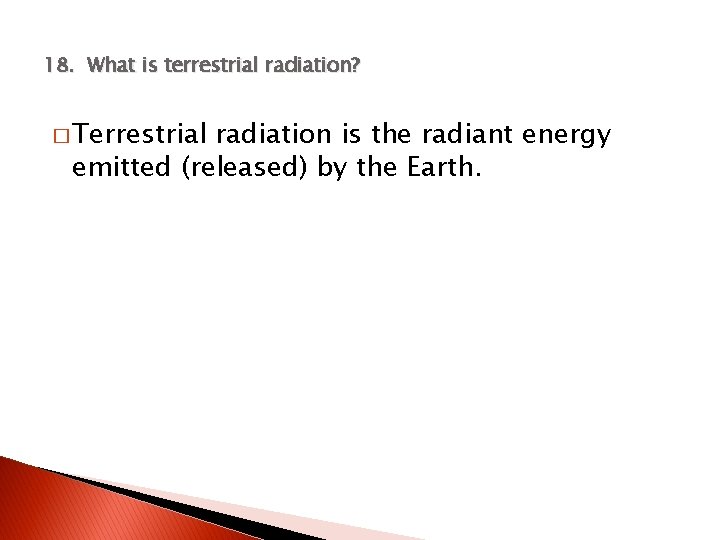 18. What is terrestrial radiation?

□ Terrestrial radiation is the radiant energy emitted (released) by the Earth.